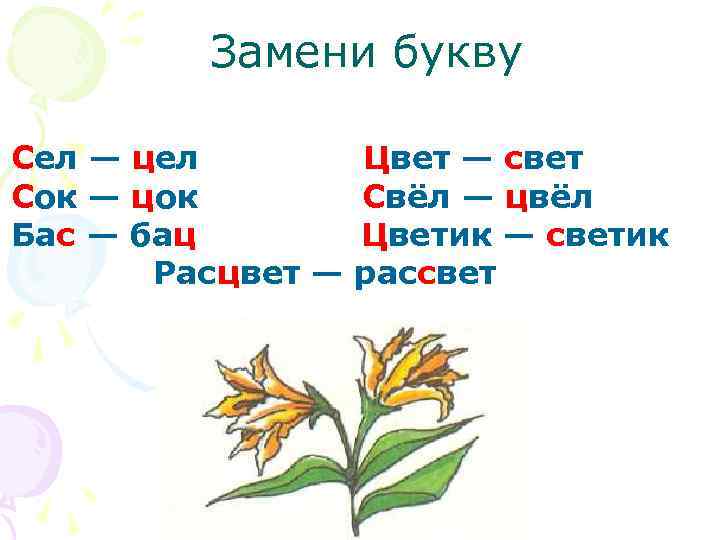 Замени букву

Сел — цел
Сок — цок
Бас — бац

Цвет — свет
Свёл — цвёл
Цветик — светик

Расцвет — рассвет